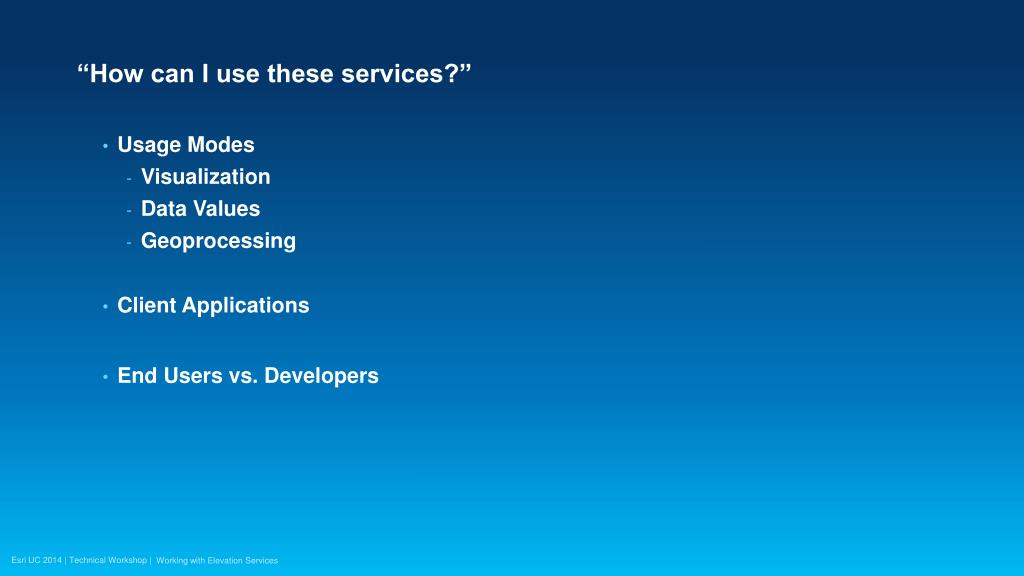 “How can I use these services?”

• Usage Modes
- Visualization
- Data Values
- Geoprocessing

• Client Applications

• End Users vs. Developers

Esri UC 2014 | Technical Workshop | Working with Elevation Services